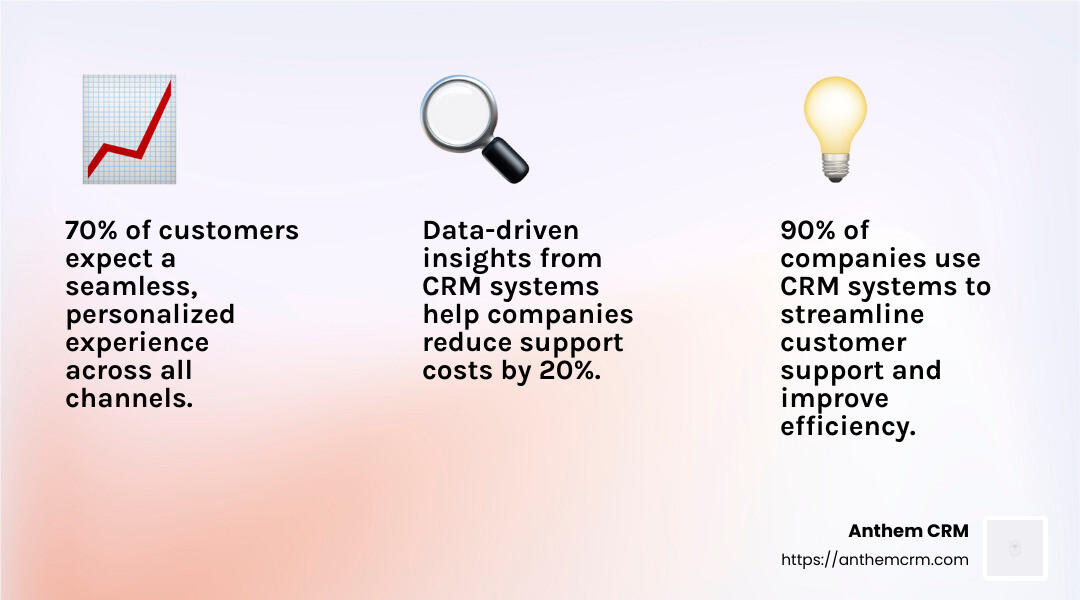 70% of customers expect a seamless, personalized experience across all channels.

Data-driven insights from CRM systems help companies reduce support costs by 20%.

90% of companies use CRM systems to streamline customer support and improve efficiency.

Anthem CRM
https://anthemcrm.com